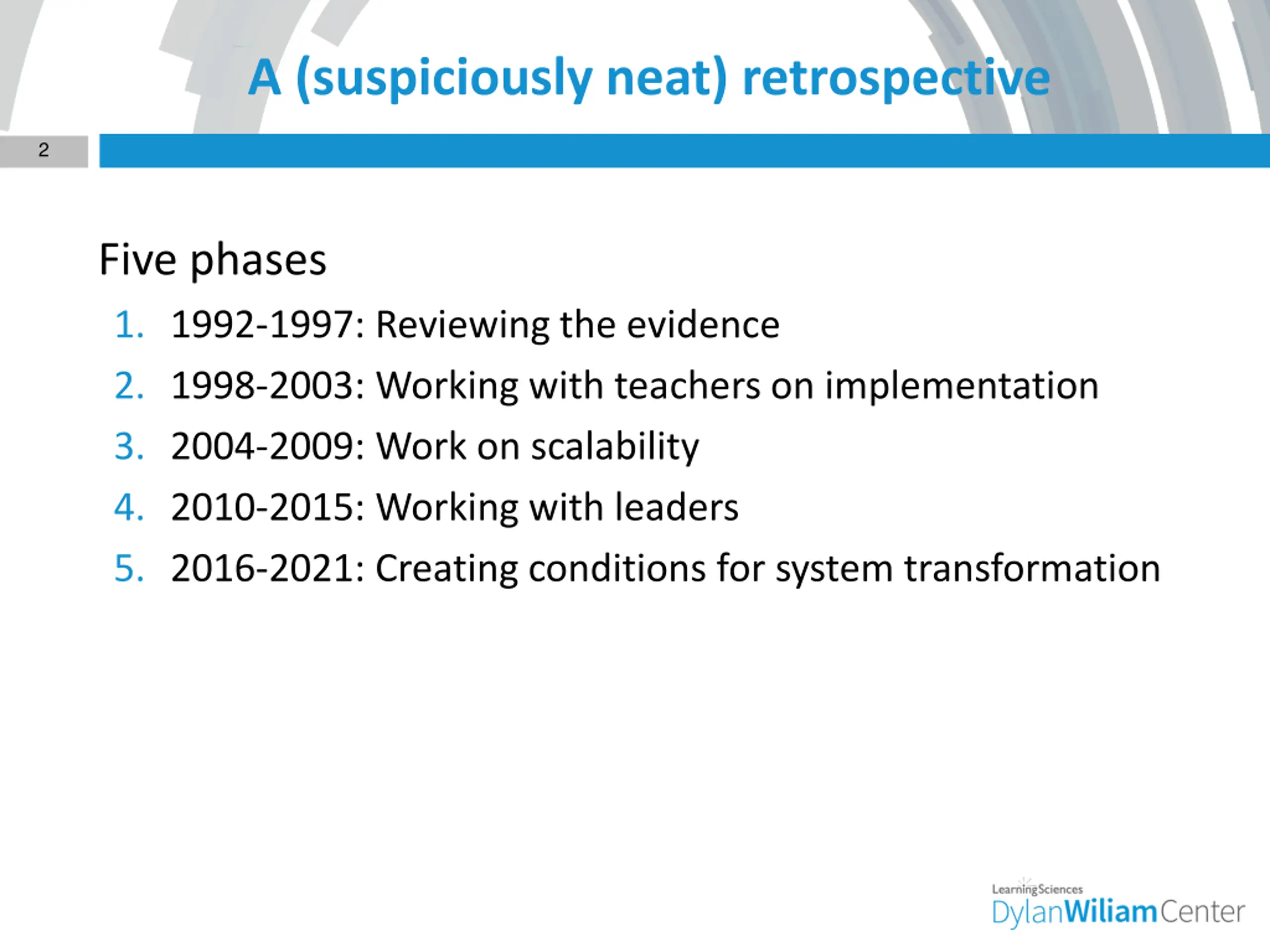 A (suspiciously neat) retrospective

2

Five phases

1. 1992-1997: Reviewing the evidence
2. 1998-2003: Working with teachers on implementation
3. 2004-2009: Work on scalability
4. 2010-2015: Working with leaders
5. 2016-2021: Creating conditions for system transformation

LearningSciences
DylanWiliamCenter